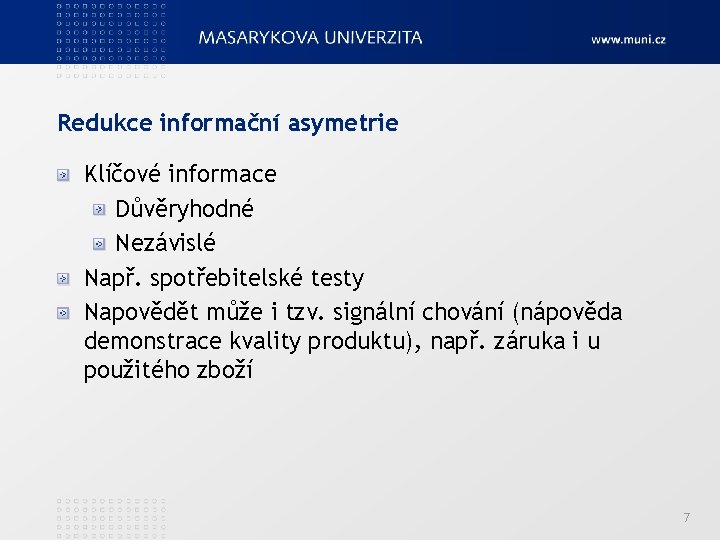 MASARYKOVA UNIVERZITA

www.muni.cz

Redukce informační asymetrie

Klíčové informace

Důvěryhodné

Nezávislé

Např. spotřebitelské testy

Napovědět může i tzv. signální chování (nápověda demonstrace kvality produktu), např. záruka i u použitého zboží

7